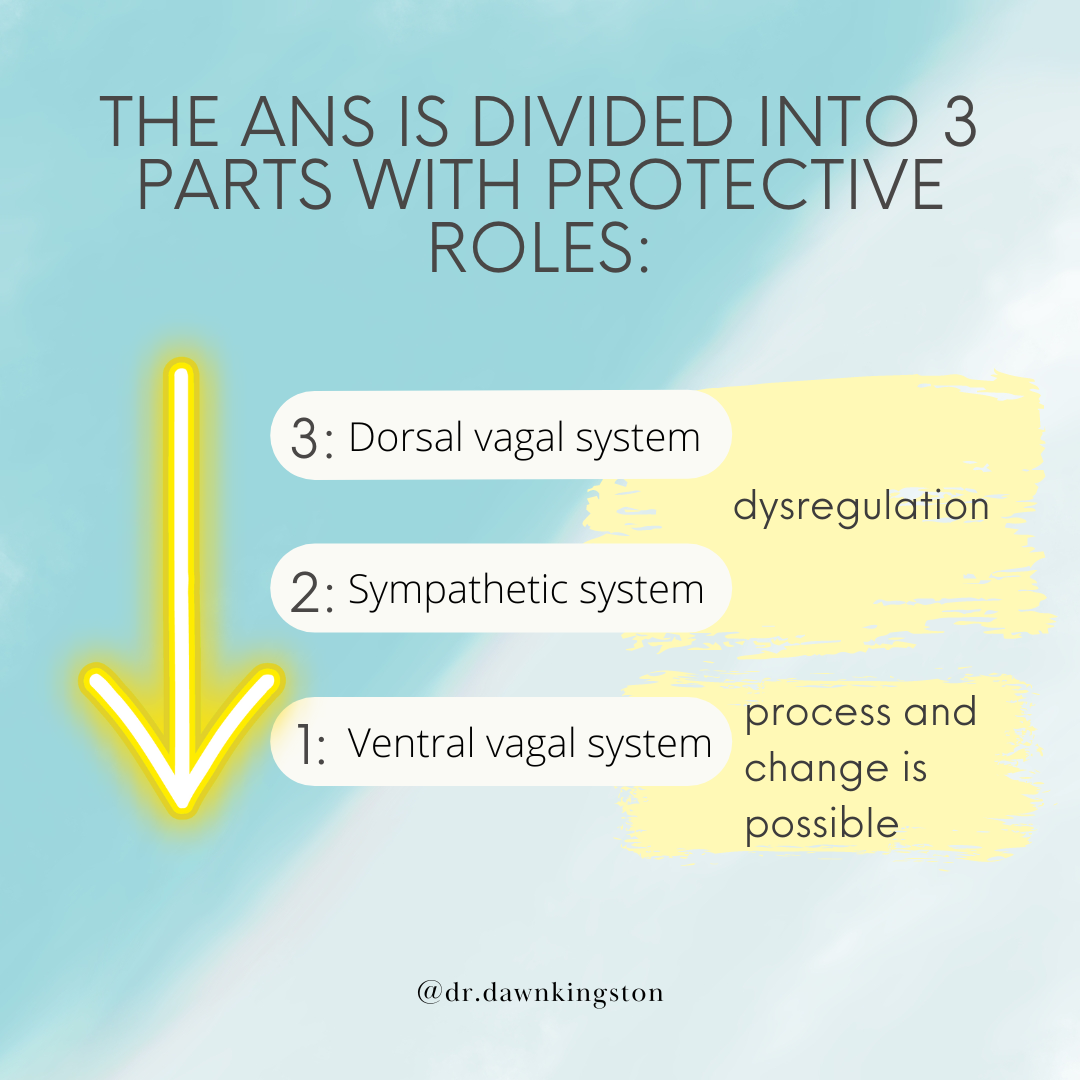 THE ANS IS DIVIDED INTO 3 PARTS WITH PROTECTIVE ROLES:

3: Dorsal vagal system

dysregulation

2: Sympathetic system

1: Ventral vagal system

process and change is possible

@dr.dawnkingston